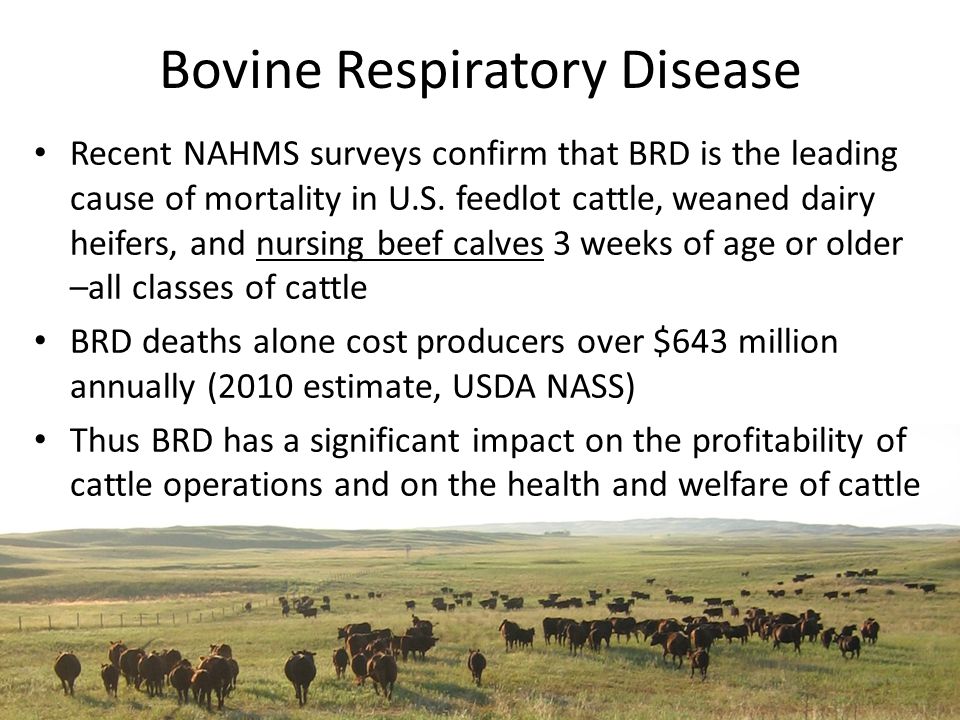 Bovine Respiratory Disease

• Recent NAHMS surveys confirm that BRD is the leading cause of mortality in U.S. feedlot cattle, weaned dairy heifers, and nursing beef calves 3 weeks of age or older –all classes of cattle

• BRD deaths alone cost producers over \$643 million annually (2010 estimate, USDA NASS)

• Thus BRD has a significant impact on the profitability of cattle operations and on the health and welfare of cattle